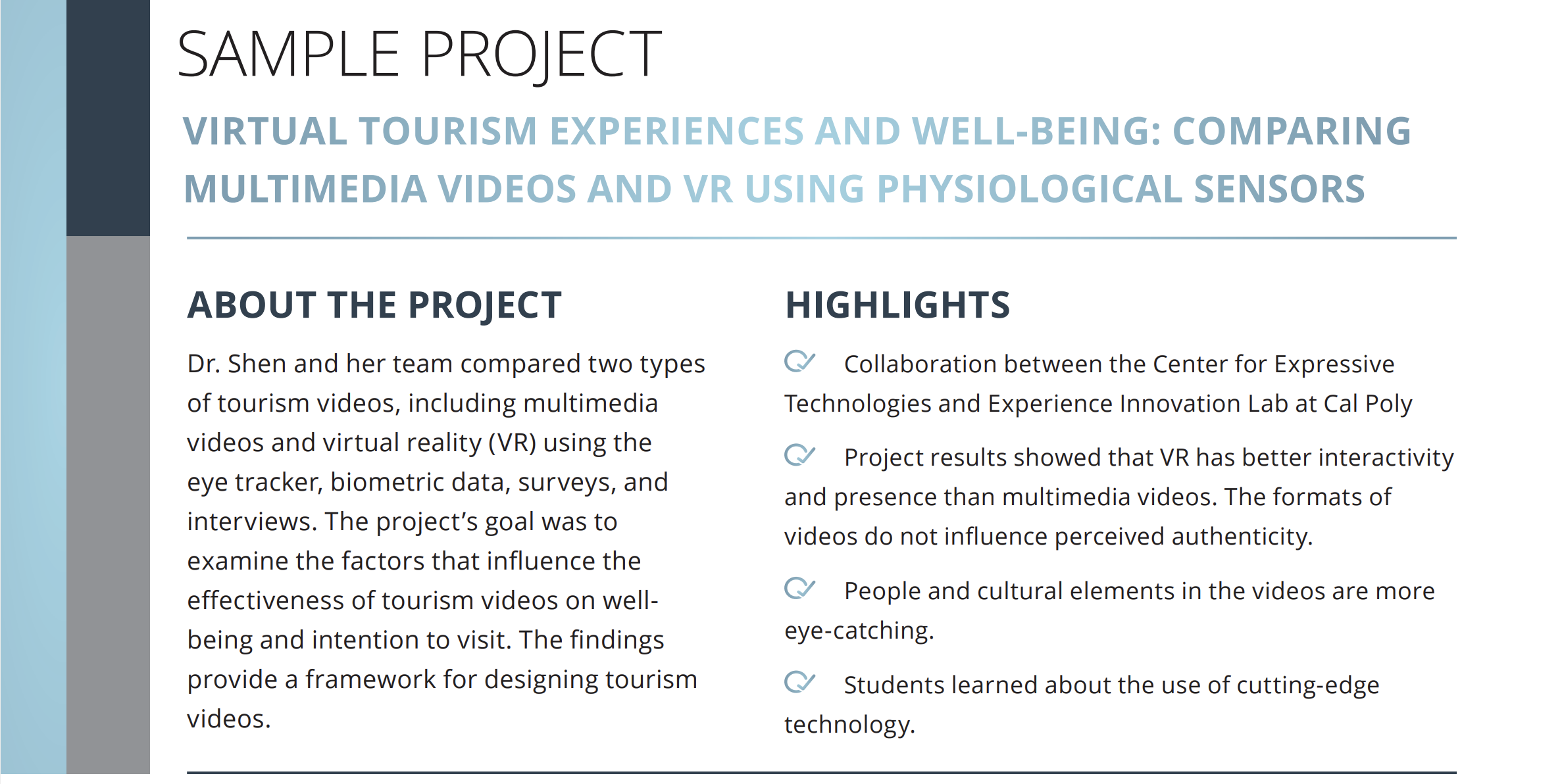 SAMPLE PROJECT

VIRTUAL TOURISM EXPERIENCES AND WELL-BEING: COMPARING MULTIMEDIA VIDEOS AND VR USING PHYSIOLOGICAL SENSORS

ABOUT THE PROJECT

Dr. Shen and her team compared two types of tourism videos, including multimedia videos and virtual reality (VR) using the eye tracker, biometric data, surveys, and interviews. The project's goal was to examine the factors that influence the effectiveness of tourism videos on well-being and intention to visit. The findings provide a framework for designing tourism videos.

HIGHLIGHTS

Collaboration between the Center for Expressive Technologies and Experience Innovation Lab at Cal Poly

Project results showed that VR has better interactivity and presence than multimedia videos. The formats of videos do not influence perceived authenticity.

People and cultural elements in the videos are more eye-catching.

Students learned about the use of cutting-edge technology.